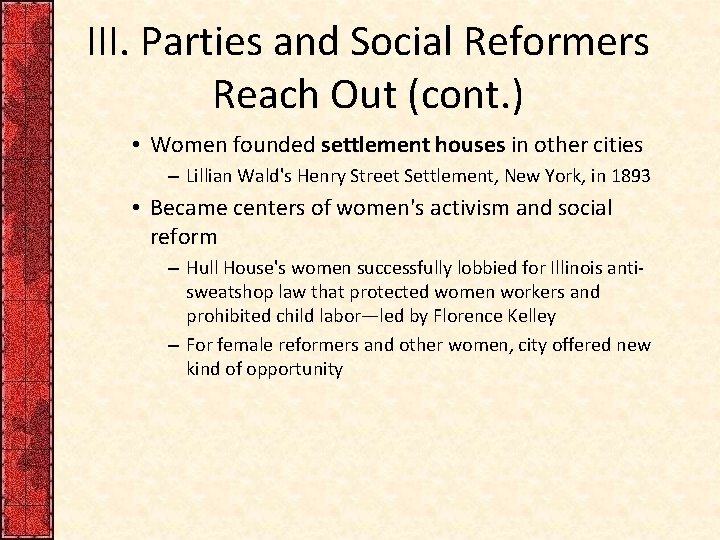 III. Parties and Social Reformers Reach Out (cont.)

• Women founded settlement houses in other cities
– Lillian Wald's Henry Street Settlement, New York, in 1893

• Became centers of women's activism and social reform
– Hull House's women successfully lobbied for Illinois anti-sweatshop law that protected women workers and prohibited child labor—led by Florence Kelley
– For female reformers and other women, city offered new kind of opportunity